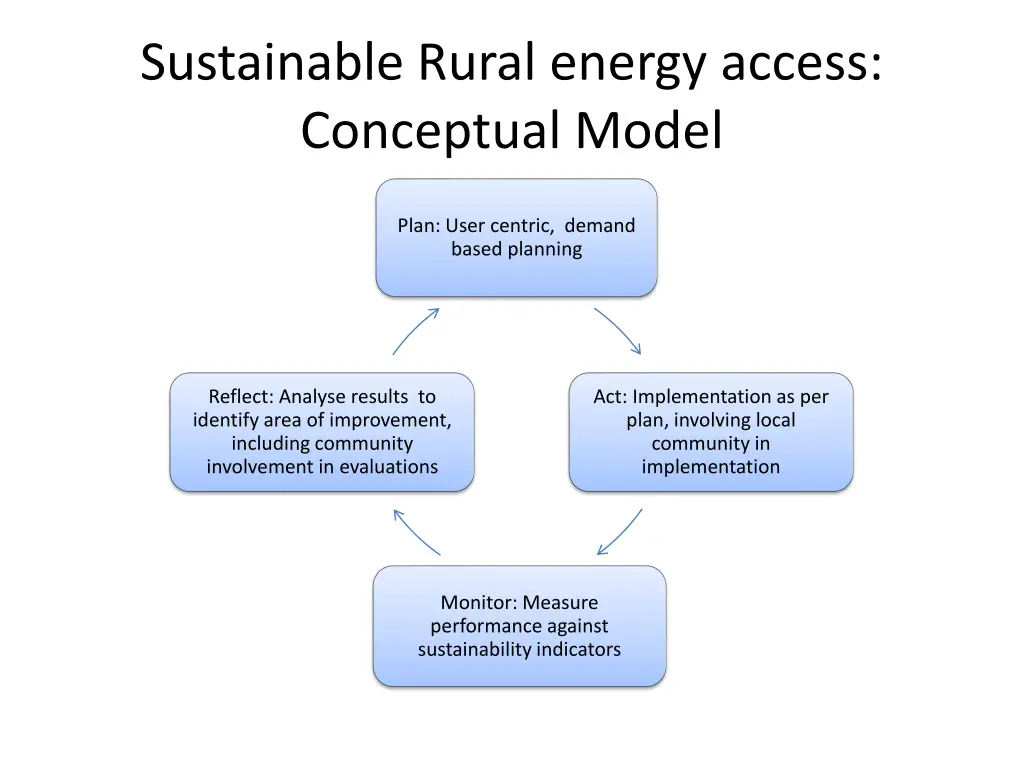 Sustainable Rural energy access: Conceptual Model

Plan: User centric, demand based planning

Act: Implementation as per plan, involving local community in implementation

Monitor: Measure performance against sustainability indicators

Reflect: Analyse results to identify area of improvement, including community involvement in evaluations